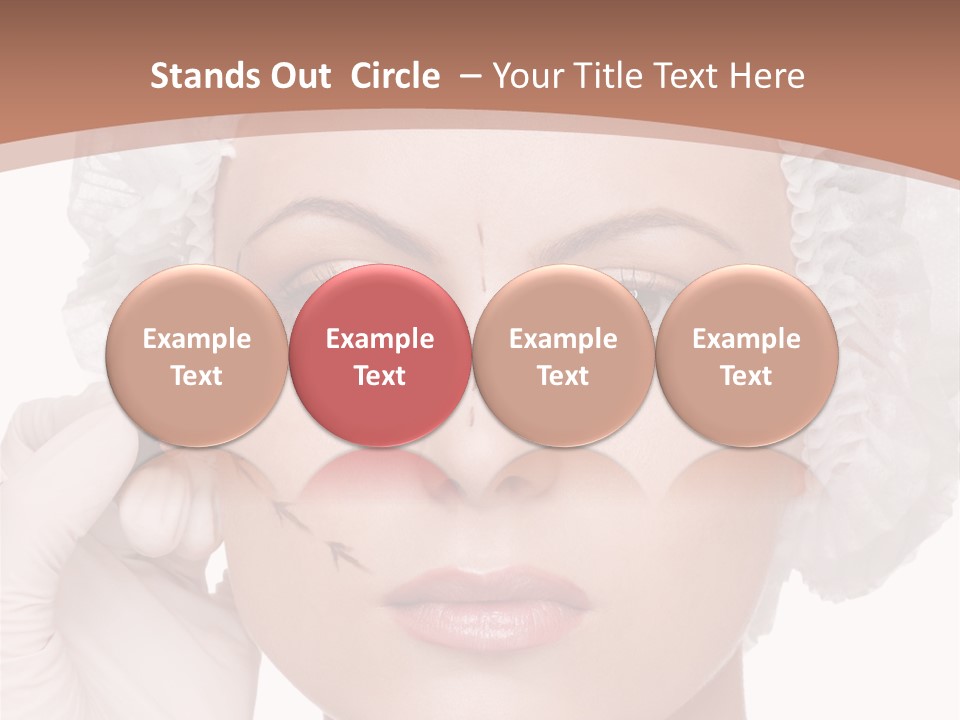 Stands Out Circle – Your Title Text Here

Example Text

Example Text

Example Text

Example Text